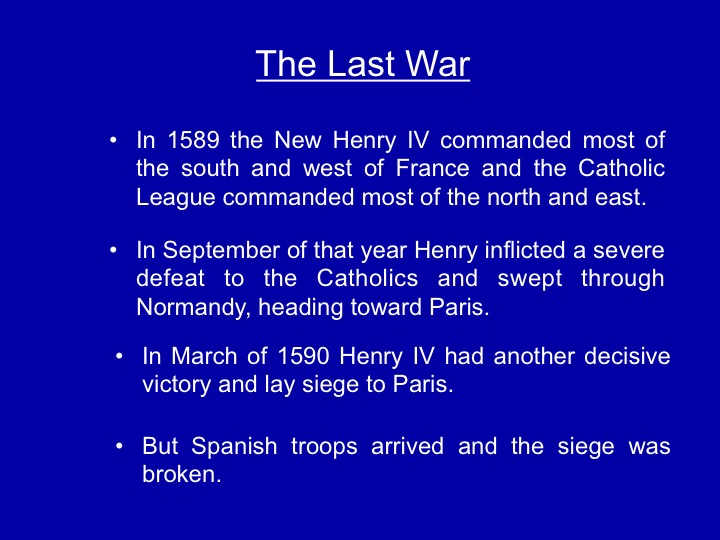 The Last War

• In 1589 the New Henry IV commanded most of the south and west of France and the Catholic League commanded most of the north and east.

• In September of that year Henry inflicted a severe defeat to the Catholics and swept through Normandy, heading toward Paris.

• In March of 1590 Henry IV had another decisive victory and lay siege to Paris.

• But Spanish troops arrived and the siege was broken.